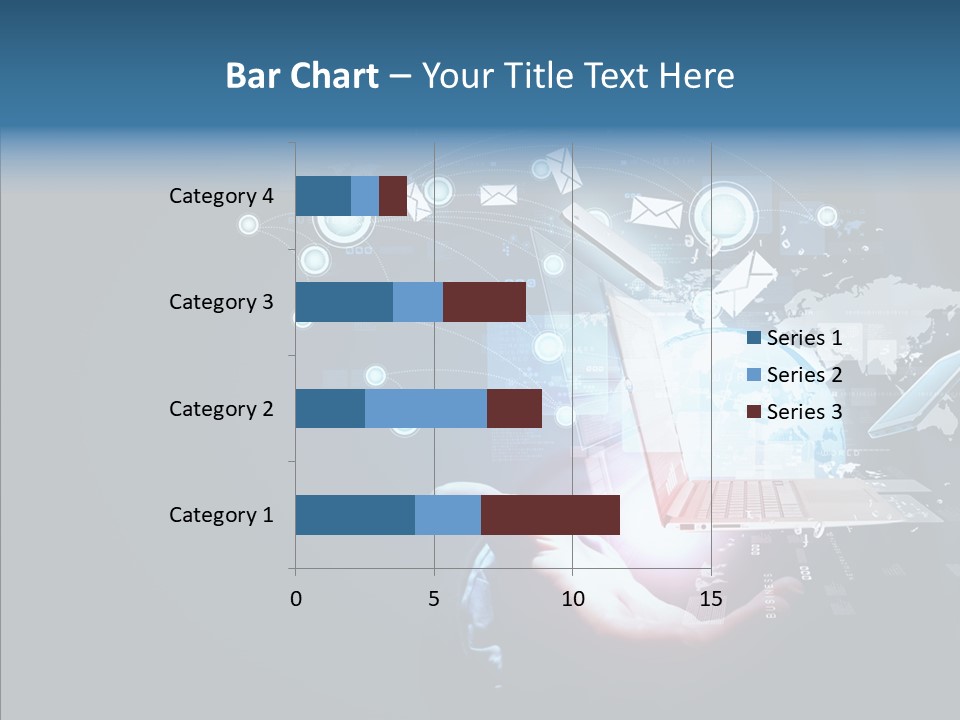 Bar Chart – Your Title Text Here

Category 4
Category 3
Category 2
Category 1

0
5
10
15

Series 1
Series 2
Series 3